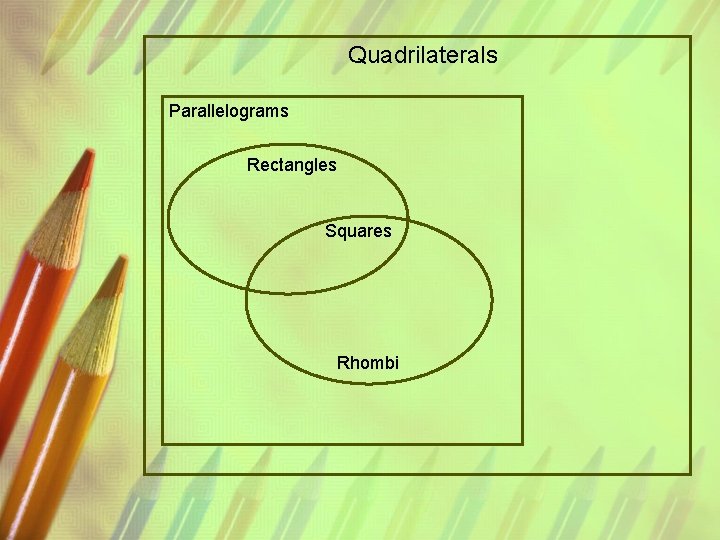 Quadrilaterals

Parallelograms

Rectangles

Squares

Rhombi